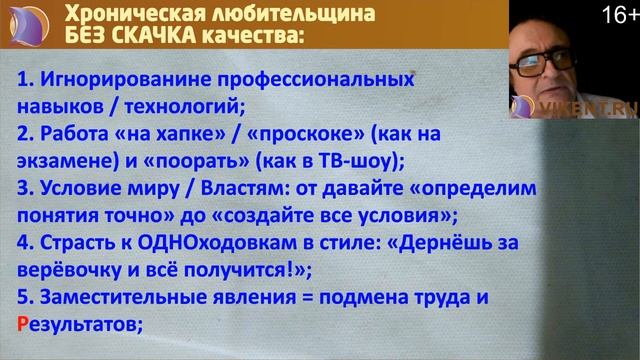 Хроническая любительщина
БЕЗ СКАЧКА качества:

16+

VIKENT.RU

1. Игнорированине профессиональных навыков / технологий;
2. Работа «на хапке» / «проскоке» (как на экзамене) и «поорать» (как в ТВ-шоу);
3. Условие миру / Властям: от давайте «определим понятия точно» до «создайте все условия»;
4. Страсть к ОДНОходовкам в стиле: «Дернёшь за верёвочку и всё получится!»;
5. Заместительные явления = подмена труда и Результатов;